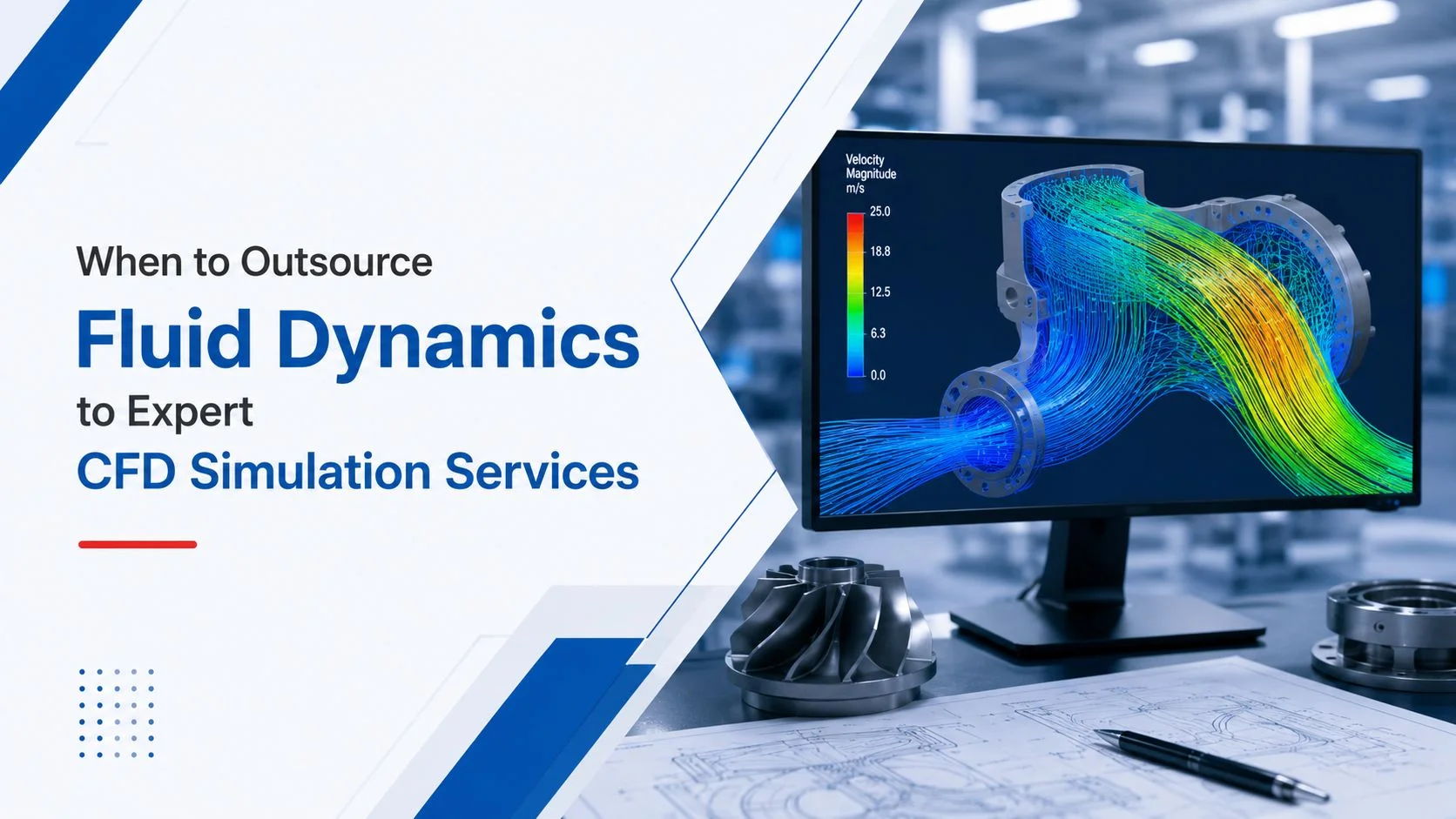 When to Outsource
Fluid Dynamics
to Expert
CFD Simulation Services

Velocity Magnitude m/s
25.0
18.8
12.5
6.3
0.0